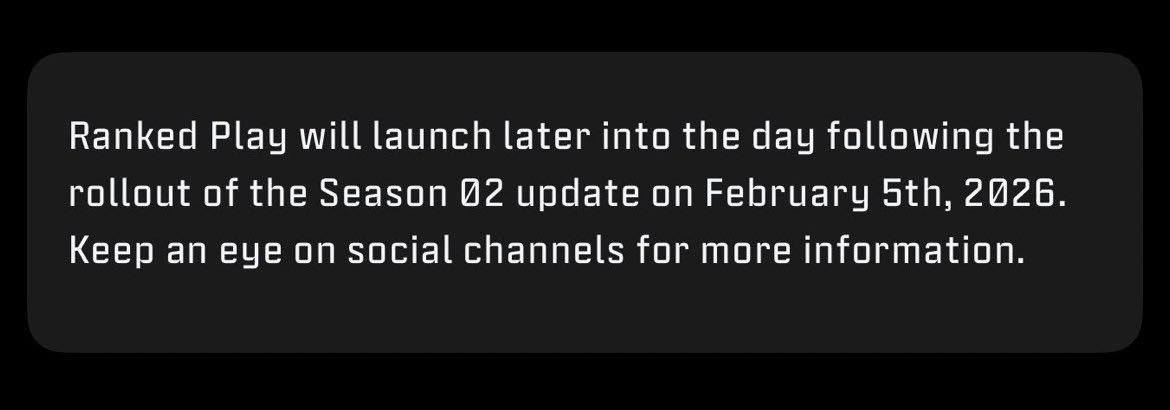 Ranked Play will launch later into the day following the rollout of the Season 02 update on February 5th, 2026. Keep an eye on social channels for more information.